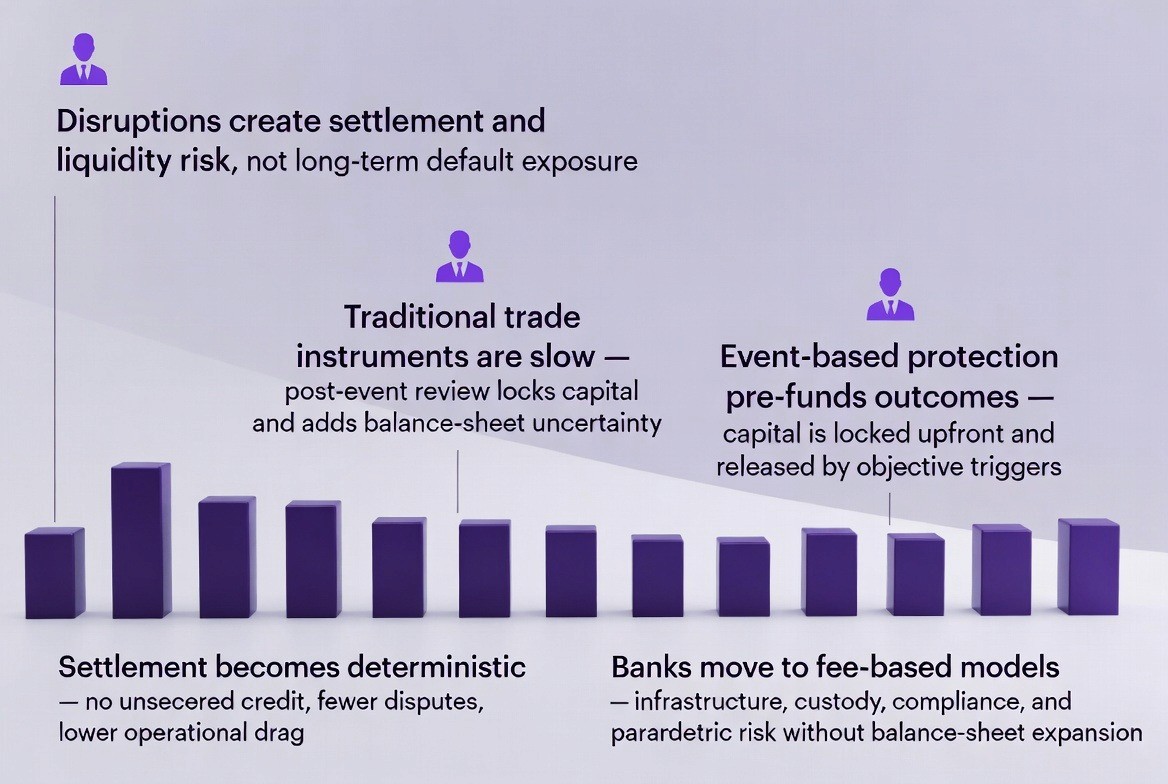 Disruptions create settlement and liquidity risk, not long-term default exposure

Traditional trade instruments are slow — post-event review locks capital and adds balance-sheet uncertainty

Event-based protection pre-funds outcomes — capital is locked upfront and released by objective triggers

Settlement becomes deterministic — no unsecered credit, fewer disputes, lower operational drag

Banks move to fee-based models — infrastructure, custody, compliance, and parardetric risk without balance-sheet expansion